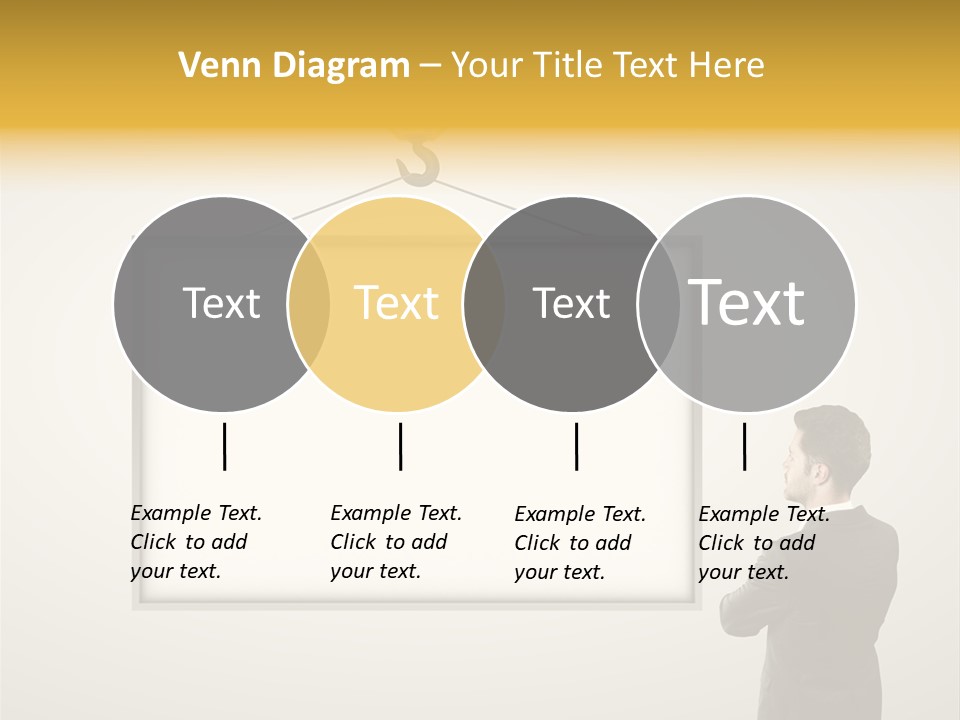 Venn Diagram – Your Title Text Here

Text

Text

Text

Text

Example Text. Click to add your text.

Example Text. Click to add your text.

Example Text. Click to add your text.

Example Text. Click to add your text.